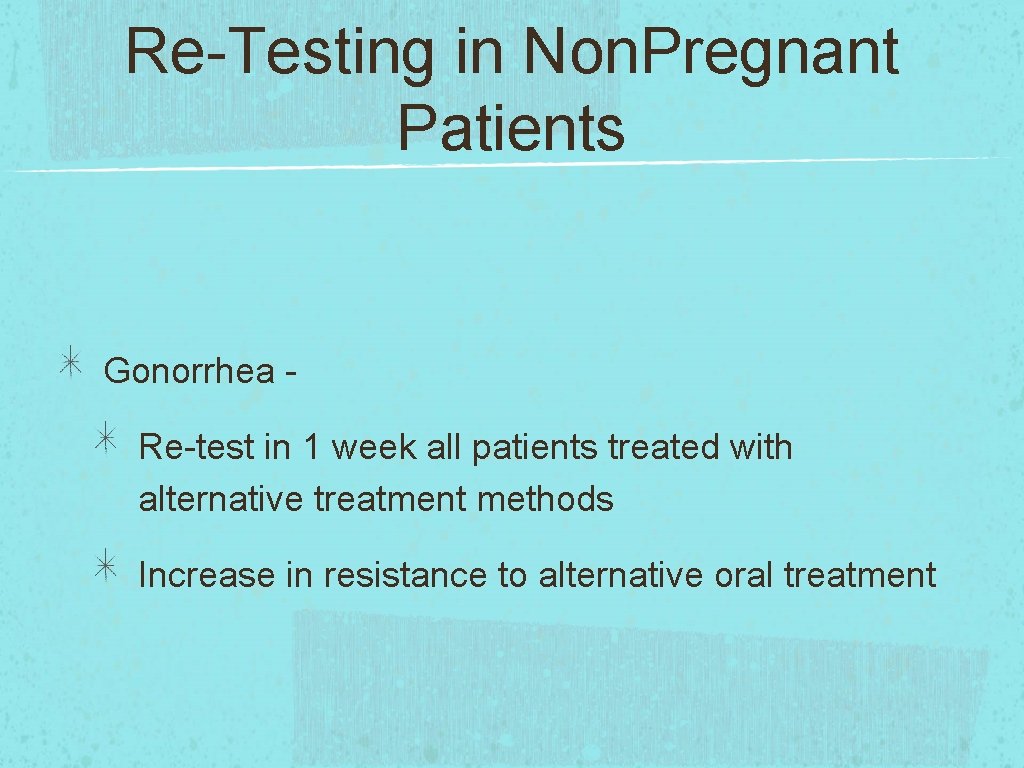 Re-Testing in Non.Pregnant Patients

Gonorrhea -

Re-test in 1 week all patients treated with alternative treatment methods

Increase in resistance to alternative oral treatment